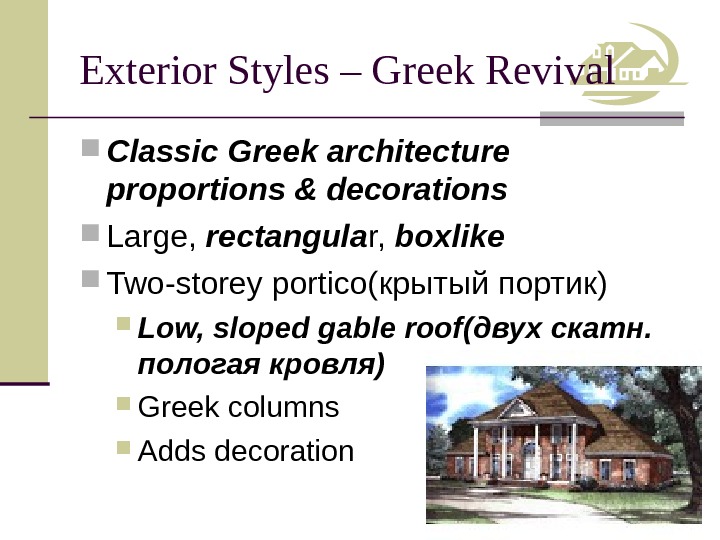 Exterior Styles – Greek Revival

Classic Greek architecture proportions & decorations

Large, rectangular, boxlike

Two-storey portico(крытый портик)

Low, sloped gable roof(двух скатн. пологая кровля)

Greek columns

Adds decoration